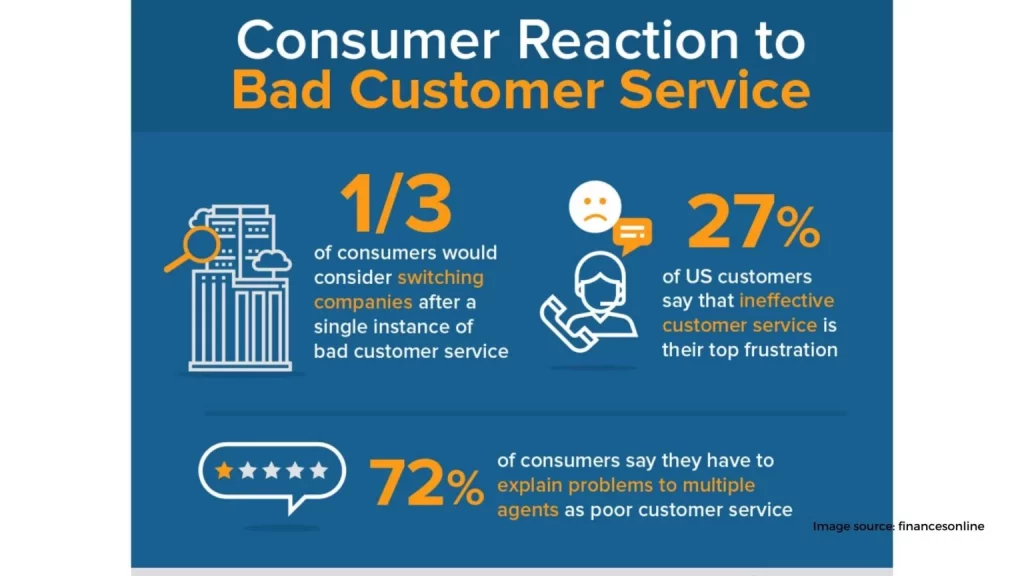 Consumer Reaction to
Bad Customer Service

1/3
of consumers would consider switching companies after a single instance of bad customer service

27%
of US customers say that ineffective customer service is their top frustration

72%
of consumers say they have to explain problems to multiple agents as poor customer service

Image source: financesonline